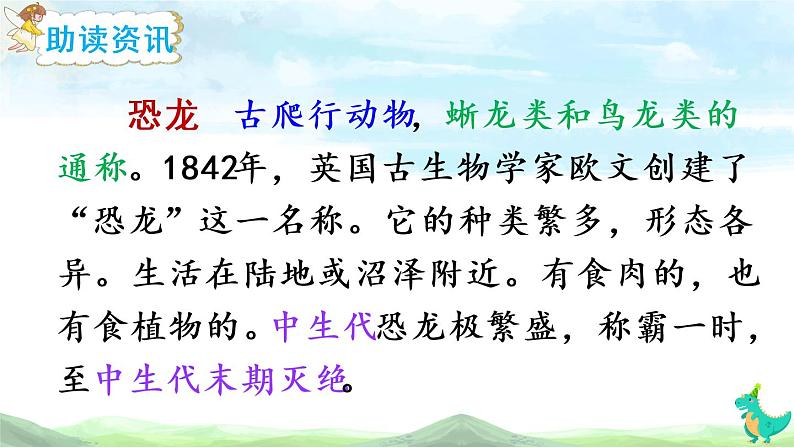 助读资讯

恐龙　古爬行动物，蜥龙类和鸟龙类的通称。1842年，英国古生物学家欧文创建了“恐龙”这一名称。它的种类繁多，形态各异。生活在陆地或沼泽附近。有食肉的，也有食植物的。中生代恐龙极繁盛，称霸一时，至中生代末期灭绝。